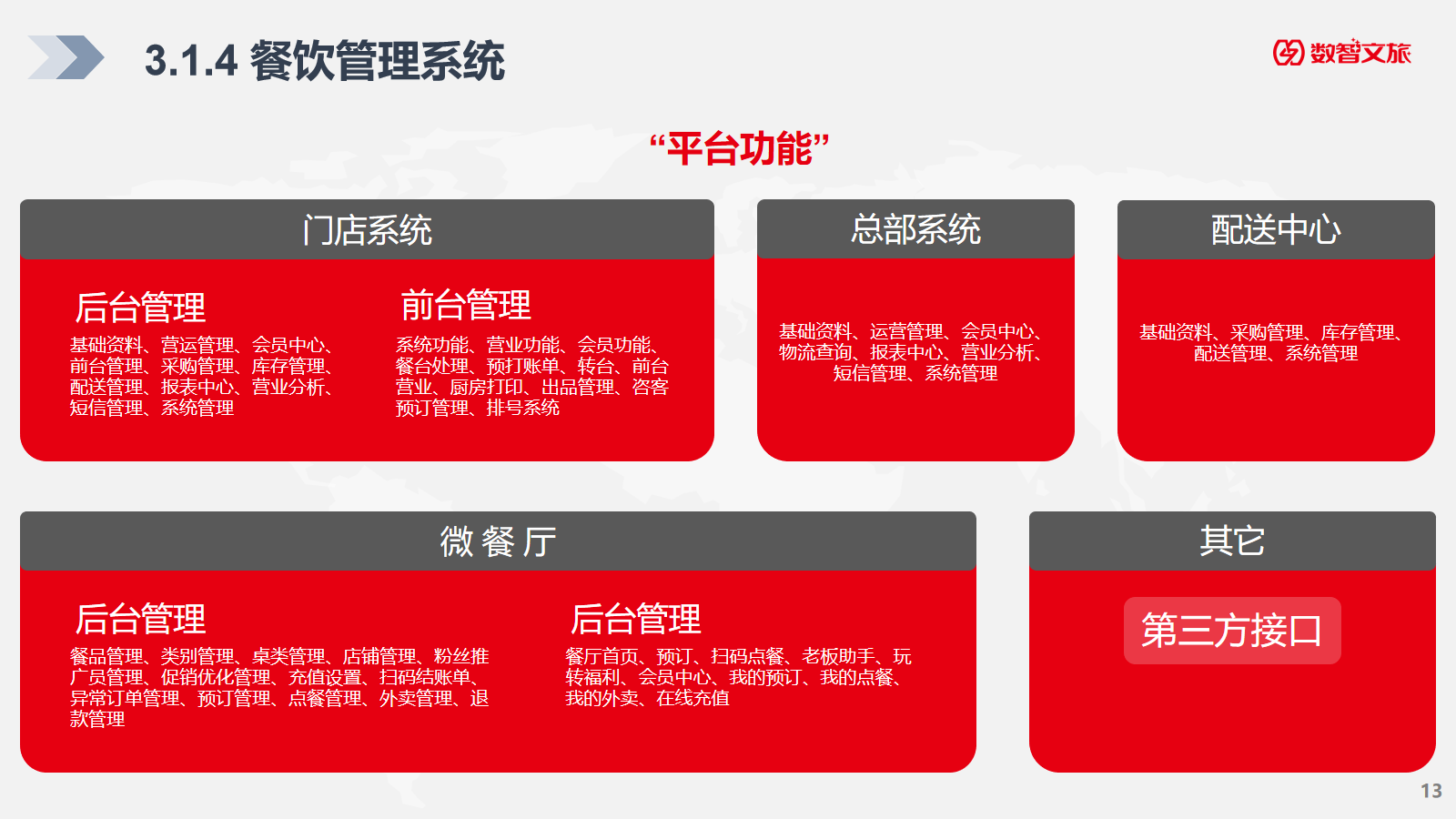 3.1.4 餐饮管理系统

数智文旅

“平台功能”

门店系统

后台管理

基础资料、营运管理、会员中心、前台管理、采购管理、库存管理、配送管理、报表中心、营业分析、短信管理、系统管理

前台管理

系统功能、营业功能、会员功能、餐台处理、预打账单、转台、前台营业、厨房打印、出品管理、咨客预订管理、排号系统

总部系统

基础资料、运营管理、会员中心、物流查询、报表中心、营业分析、短信管理、系统管理

配送中心

基础资料、采购管理、库存管理、配送管理、系统管理

微 餐 厅

后台管理

餐品管理、类别管理、桌类管理、店铺管理、粉丝推广员管理、促销优化管理、充值设置、扫码结账单、异常订单管理、预订管理、点餐管理、外卖管理、退款管理

后台管理

餐厅首页、预订、扫码点餐、老板助手、玩转福利、会员中心、我的预订、我的点餐、我的外卖、在线充值

其它

第三方接口

13